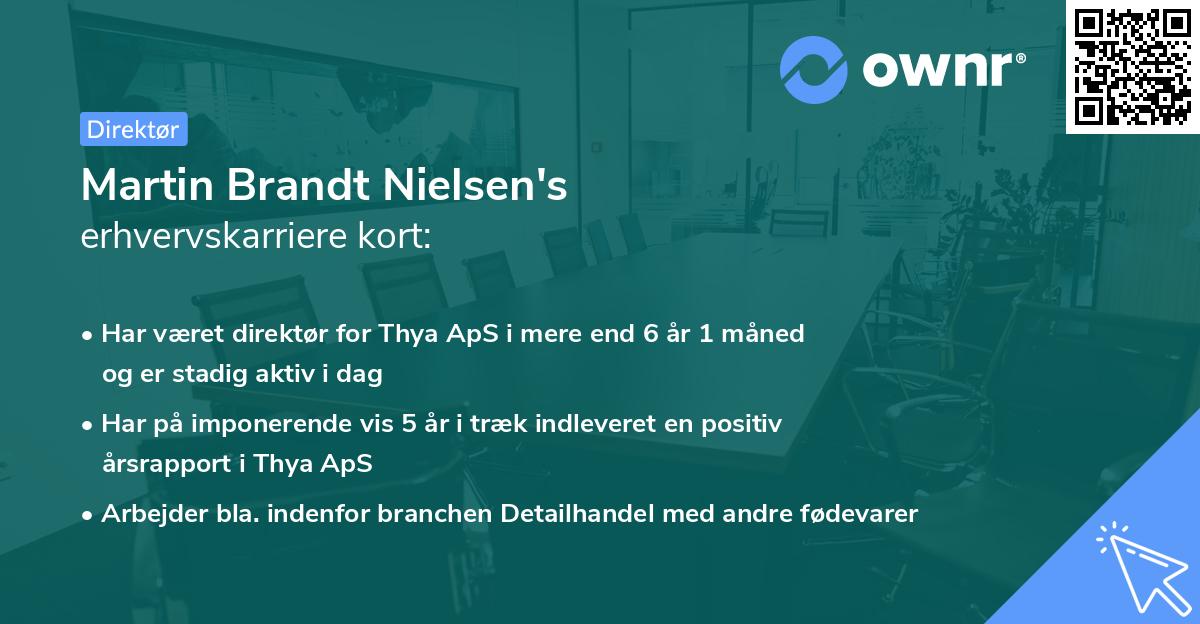 ownr®

Direktør

Martin Brandt Nielsen's
erhvervskarriere kort:

• Har været direktør for Thya ApS i mere end 6 år 1 måned og er stadig aktiv i dag

• Har på imponerende vis 5 år i træk indleveret en positiv årsrapport i Thya ApS

• Arbejder bla. indenfor branchen Detailhandel med andre fødevarer